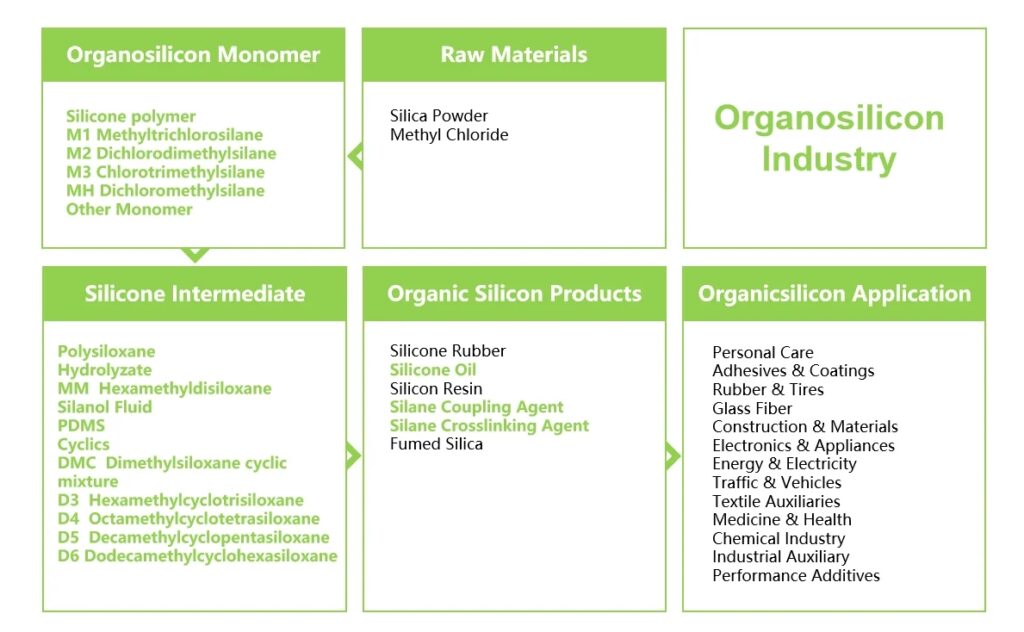 Organosilicon Monomer

Silicone polymer
M1 Methyltrichlorosilane
M2 Dichlorodimethylsilane
M3 Chlorotrimethylsilane
MH Dichloromethylsilane
Other Monomer

Raw Materials

Silica Powder
Methyl Chloride

Organosilicon Industry

Silicone Intermediate

Polysiloxane
Hydrolyzate
MM Hexamethyldisiloxane
Silanol Fluid
PDMS
Cyclics
DMC Dimethylsiloxane cyclic mixture
D3 Hexamethylcyclotrisiloxane
D4 Octamethylcyclotetrasiloxane
D5 Decamethylcyclopentasiloxane
D6 Dodecamethylcyclohexasiloxane

Organic Silicon Products

Silicone Rubber
Silicone Oil
Silicon Resin
Silane Coupling Agent
Silane Crosslinking Agent
Fumed Silica

Organicsilicon Application

Personal Care
Adhesives & Coatings
Rubber & Tires
Glass Fiber
Construction & Materials
Electronics & Appliances
Energy & Electricity
Traffic & Vehicles
Textile Auxiliaries
Medicine & Health
Chemical Industry
Industrial Auxiliary
Performance Additives